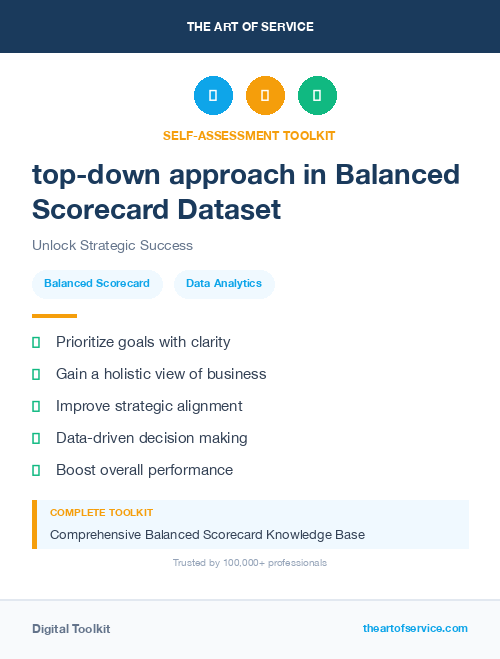 THE ART OF SERVICE

SELF-ASSESSMENT TOOLKIT

top-down approach in Balanced Scorecard Dataset

Unlock Strategic Success

Balanced Scorecard

Data Analytics

Prioritize goals with clarity

Gain a holistic view of business

Improve strategic alignment

Data-driven decision making

Boost overall performance

COMPLETE TOOLKIT

Comprehensive Balanced Scorecard Knowledge Base

Trusted by 100,000+ professionals

Digital Toolkit

theartofservice.com